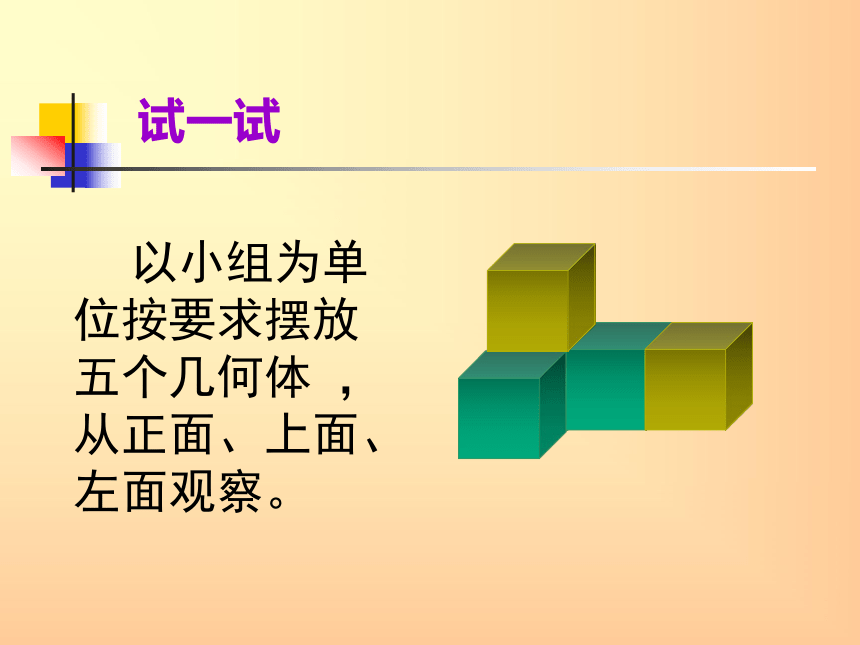 试一试

以小组为单位按要求摆放五个几何体 ，从正面、上面、左面观察。